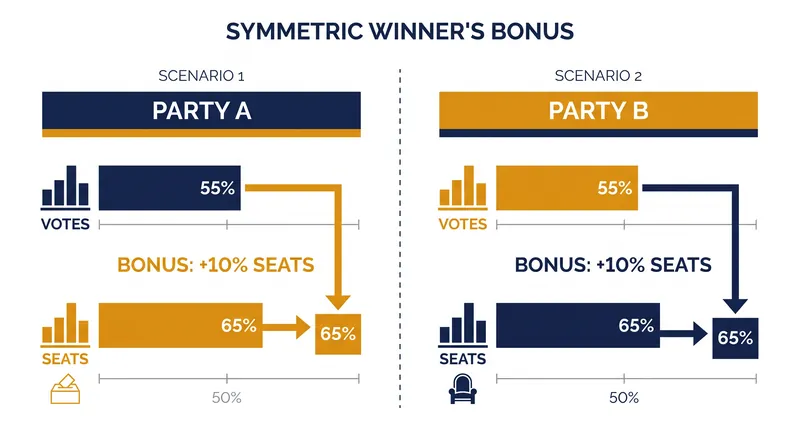 SYMMETRIC WINNER'S BONUS

SCENARIO 1

PARTY A

VOTES

55%

BONUS: +10% SEATS

SEATS

65%

65%

50%

SCENARIO 2

PARTY B

VOTES

55%

BONUS: +10% SEATS

SEATS

65%

65%

50%